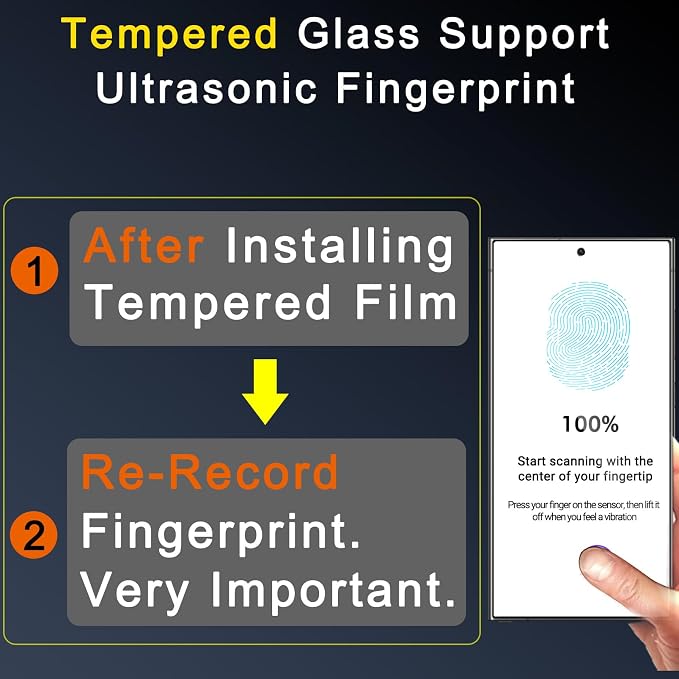 Tempered Glass Support Ultrasonic Fingerprint

1 After Installing Tempered Film

2 Re-Record Fingerprint. Very Important.

100%

Start scanning with the center of your fingertip

Press your finger on the sensor, then lift it off when you feel a vibration